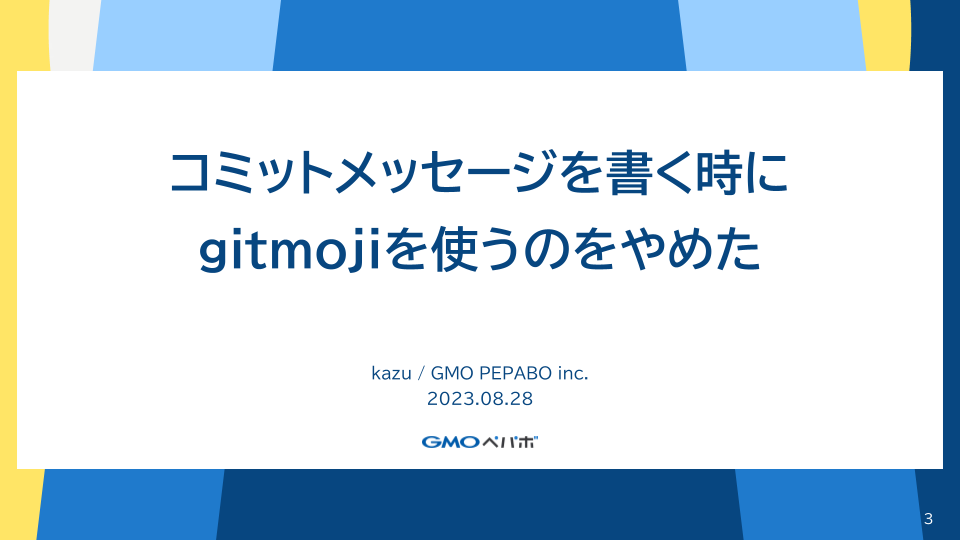 コミットメッセージを書く時に
gitmojiを使うのをやめた

kazu / GMO PEPABO inc.
2023.08.28

GMOペパボ

3